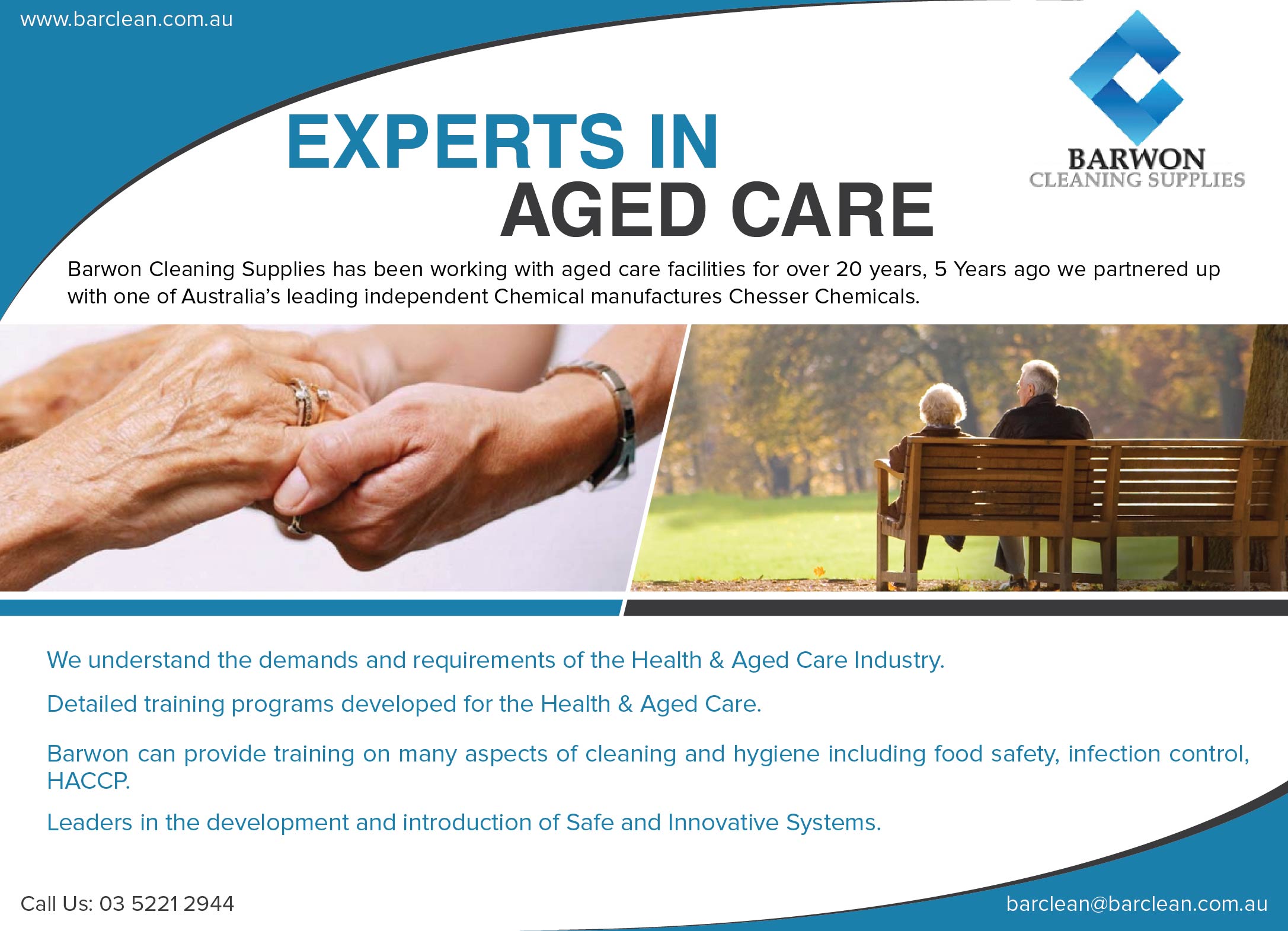 www.barclean.com.au

BARWON
CLEANING SUPPLIES

EXPERTS IN
AGED CARE

Barwon Cleaning Supplies has been working with aged care facilities for over 20 years, 5 Years ago we partnered up with one of Australia's leading independent Chemical manufactures Chesser Chemicals.

We understand the demands and requirements of the Health & Aged Care Industry.

Detailed training programs developed for the Health & Aged Care.

Barwon can provide training on many aspects of cleaning and hygiene including food safety, infection control, HACCP.

Leaders in the development and introduction of Safe and Innovative Systems.

Call Us: 03 5221 2944

barclean@barclean.com.au